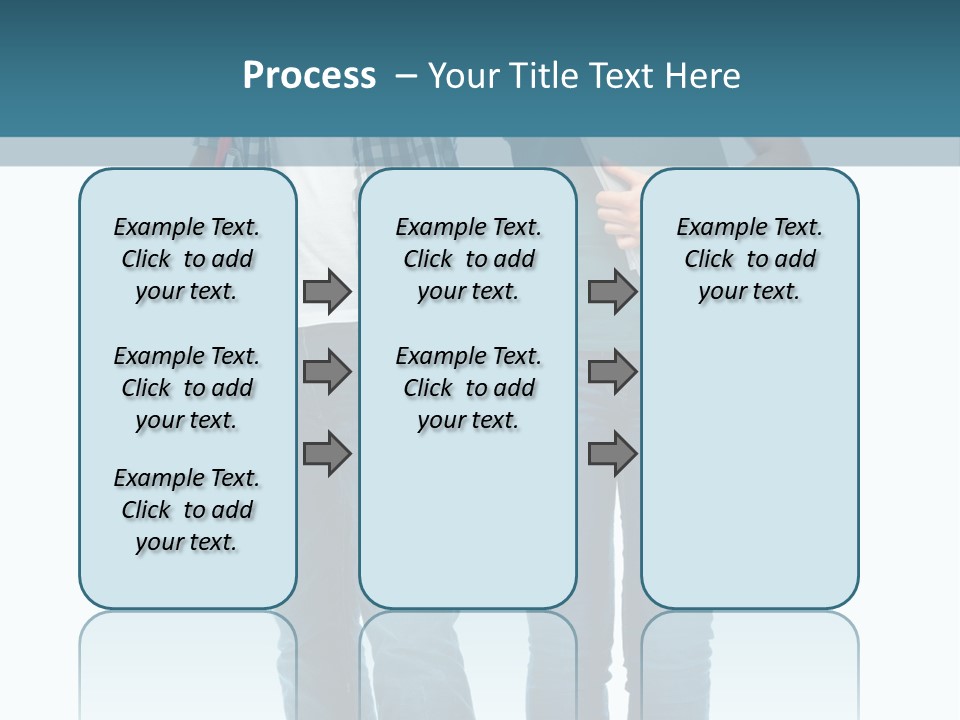 Process – Your Title Text Here

Example Text. Click to add your text.

Example Text. Click to add your text.

Example Text. Click to add your text.

Example Text. Click to add your text.

Example Text. Click to add your text.

Example Text. Click to add your text.